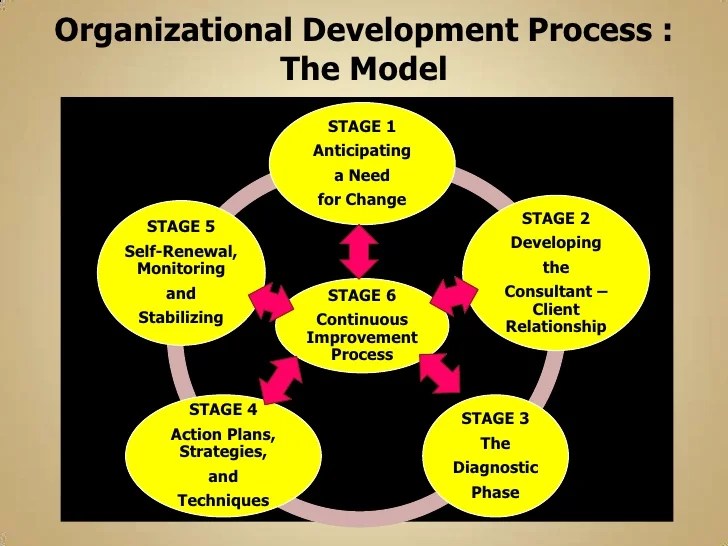 Organizational Development Process : The Model

STAGE 1
Anticipating a Need for Change

STAGE 2
Developing the Consultant – Client Relationship

STAGE 3
The Diagnostic Phase

STAGE 4
Action Plans, Strategies, and Techniques

STAGE 5
Self-Renewal, Monitoring and Stabilizing

STAGE 6
Continuous Improvement Process